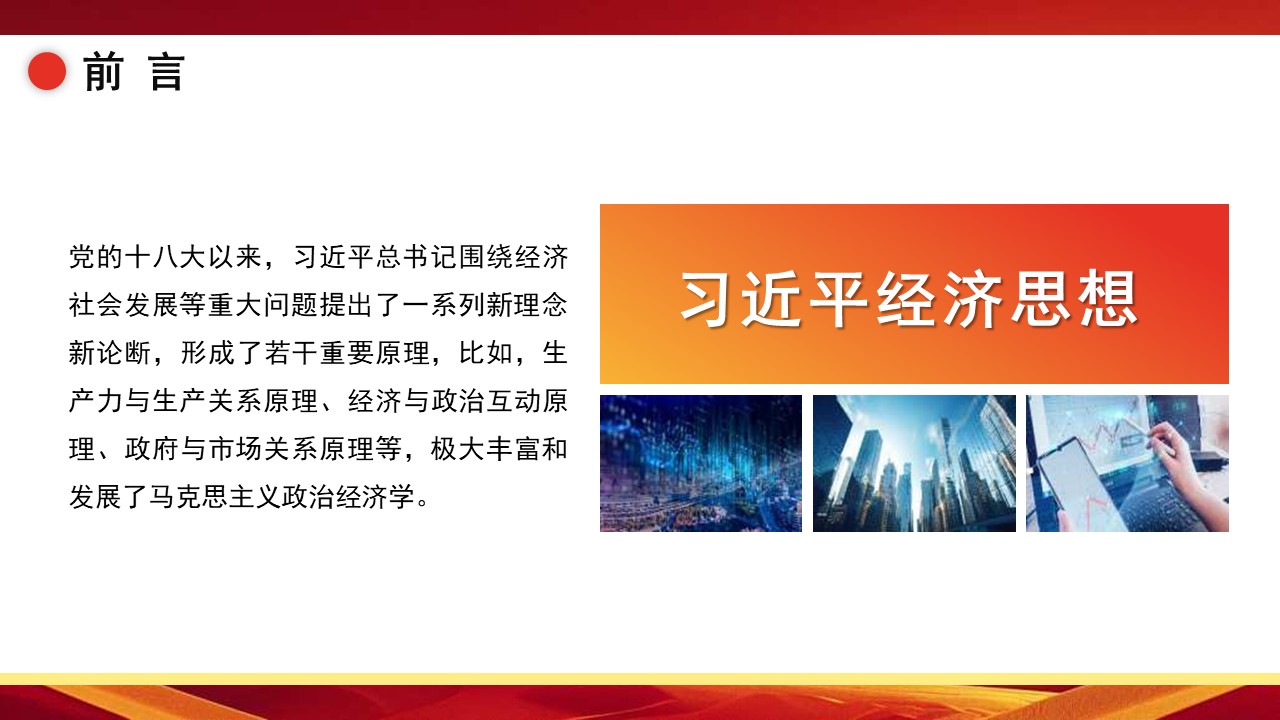 前 言

党的十八大以来，习近平总书记围绕经济社会发展等重大问题提出了一系列新理念新论断，形成了若干重要原理，比如，生产力与生产关系原理、经济与政治互动原理、政府与市场关系原理等，极大丰富和发展了马克思主义政治经济学。

习近平经济思想